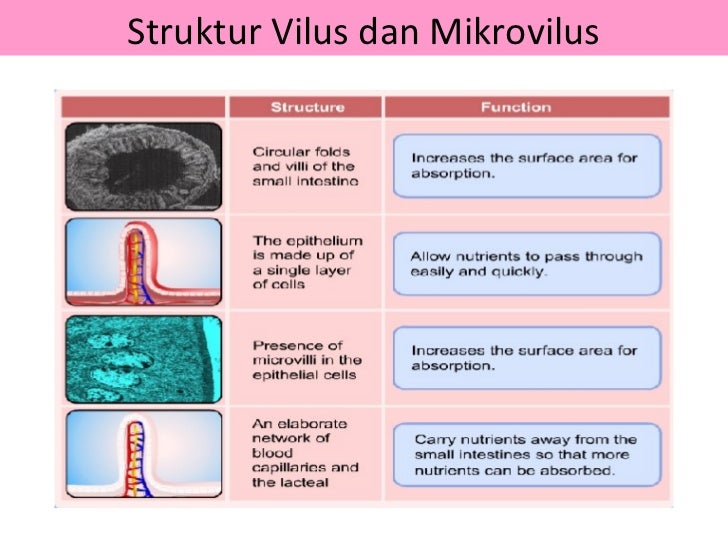 Struktur Vilus dan Mikrovilus

| | Structure | Function |
|---|---|---|
| | Circular folds and villi of the small intestine | Increases the surface area for absorption. |
| | The epithelium is made up of a single layer of cells | Allow nutrients to pass through easily and quickly. |
| | Presence of microvilli in the epithelial cells | Increases the surface area for absorption. |
| | An elaborate network of blood capillaries and the lacteal | Carry nutrients away from the small intestines so that more nutrients can be absorbed. |